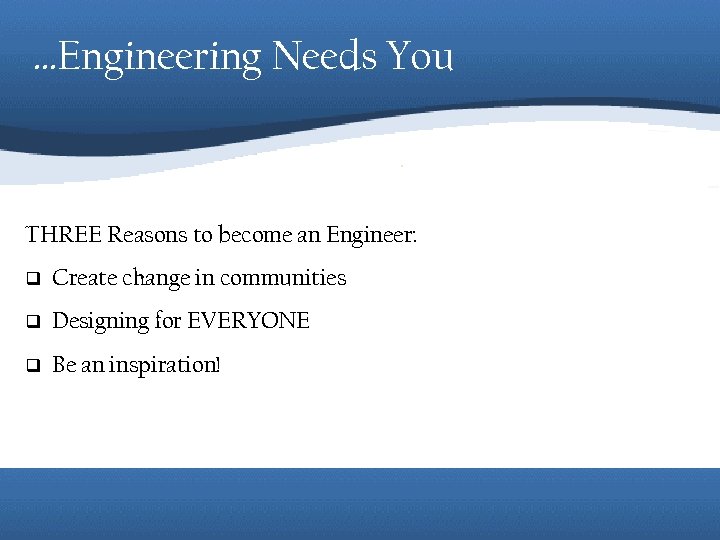 ...Engineering Needs You

THREE Reasons to become an Engineer:

❑ Create change in communities

❑ Designing for EVERYONE

❑ Be an inspiration!